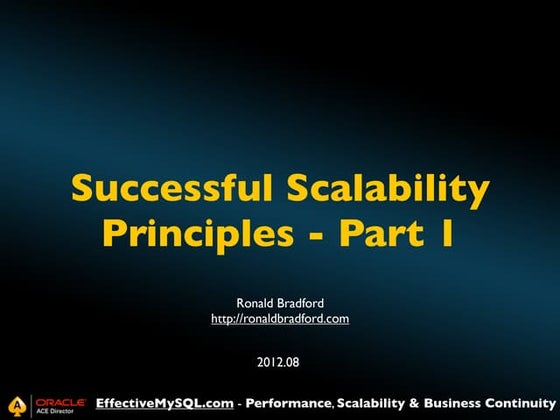 Successful Scalability Principles - Part 1

Ronald Bradford
http://ronaldbradford.com

2012.08

ORACLE
ACE Director

EffectiveMySQL.com - Performance, Scalability & Business Continuity